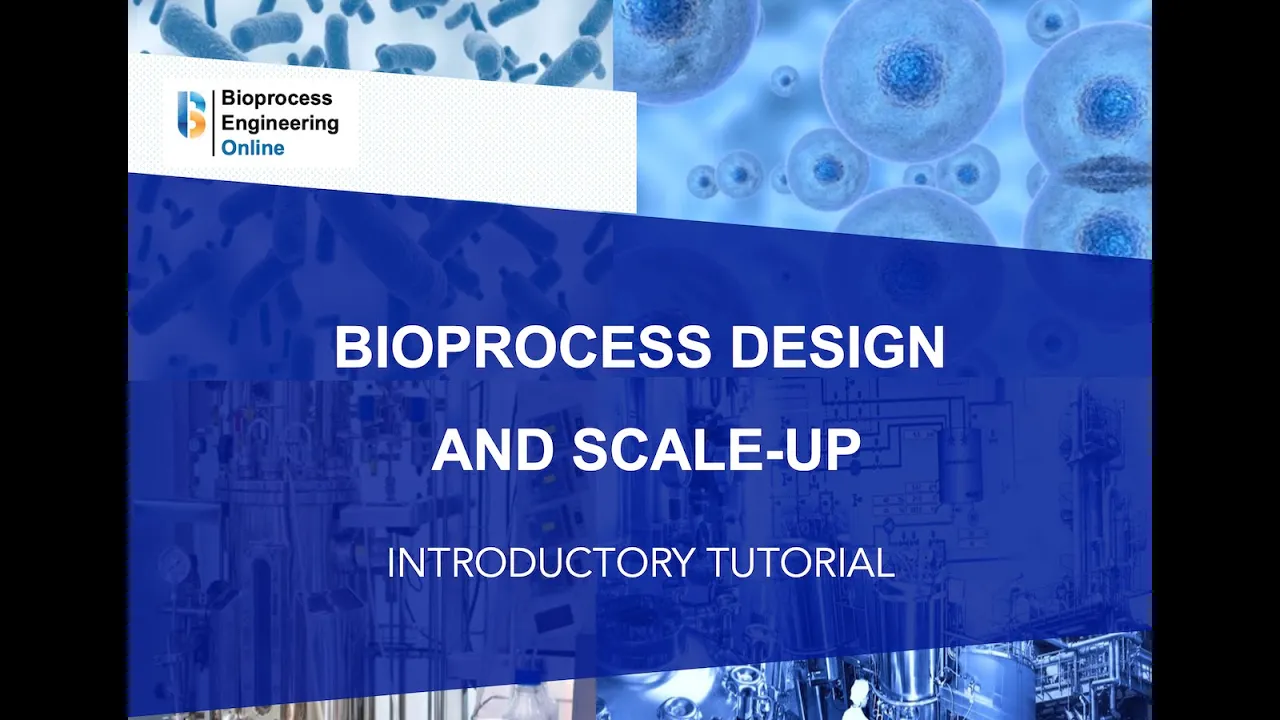 Bioprocess Engineering Online

BIOPROCESS DESIGN AND SCALE-UP

INTRODUCTORY TUTORIAL